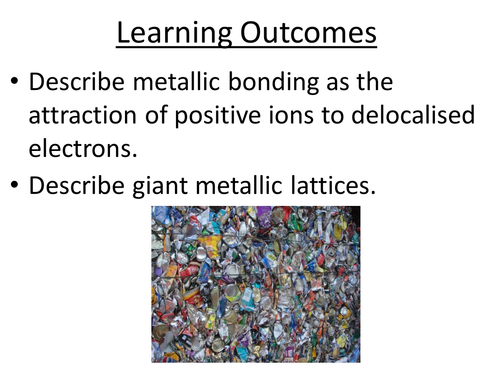 Learning Outcomes

• Describe metallic bonding as the attraction of positive ions to delocalised electrons.
• Describe giant metallic lattices.